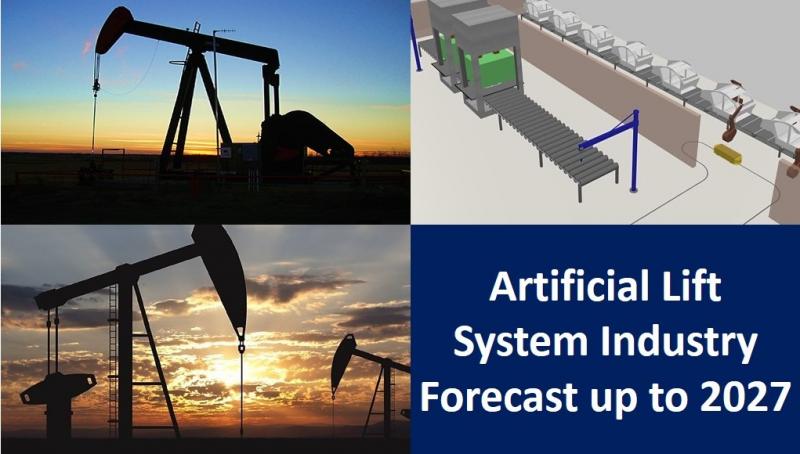 Artificial Lift System Industry Forecast up to 2027